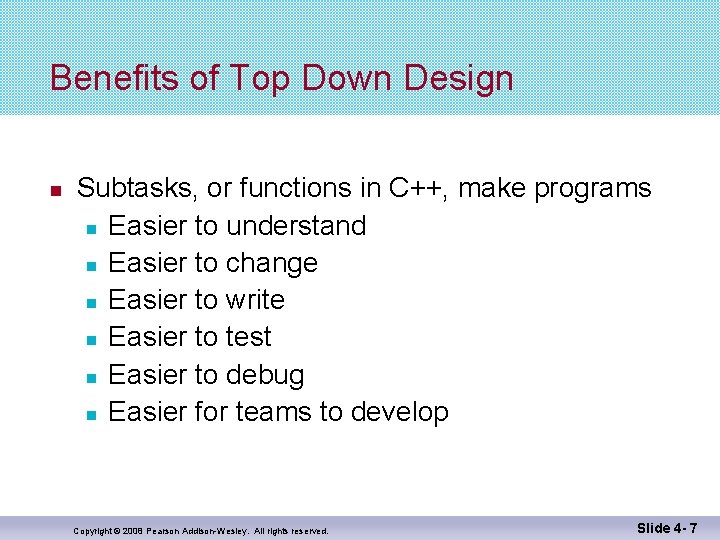 Benefits of Top Down Design

- Subtasks, or functions in C++, make programs
  - Easier to understand
  - Easier to change
  - Easier to write
  - Easier to test
  - Easier to debug
  - Easier for teams to develop

Copyright © 2008 Pearson Addison-Wesley. All rights reserved.

Slide 4- 7